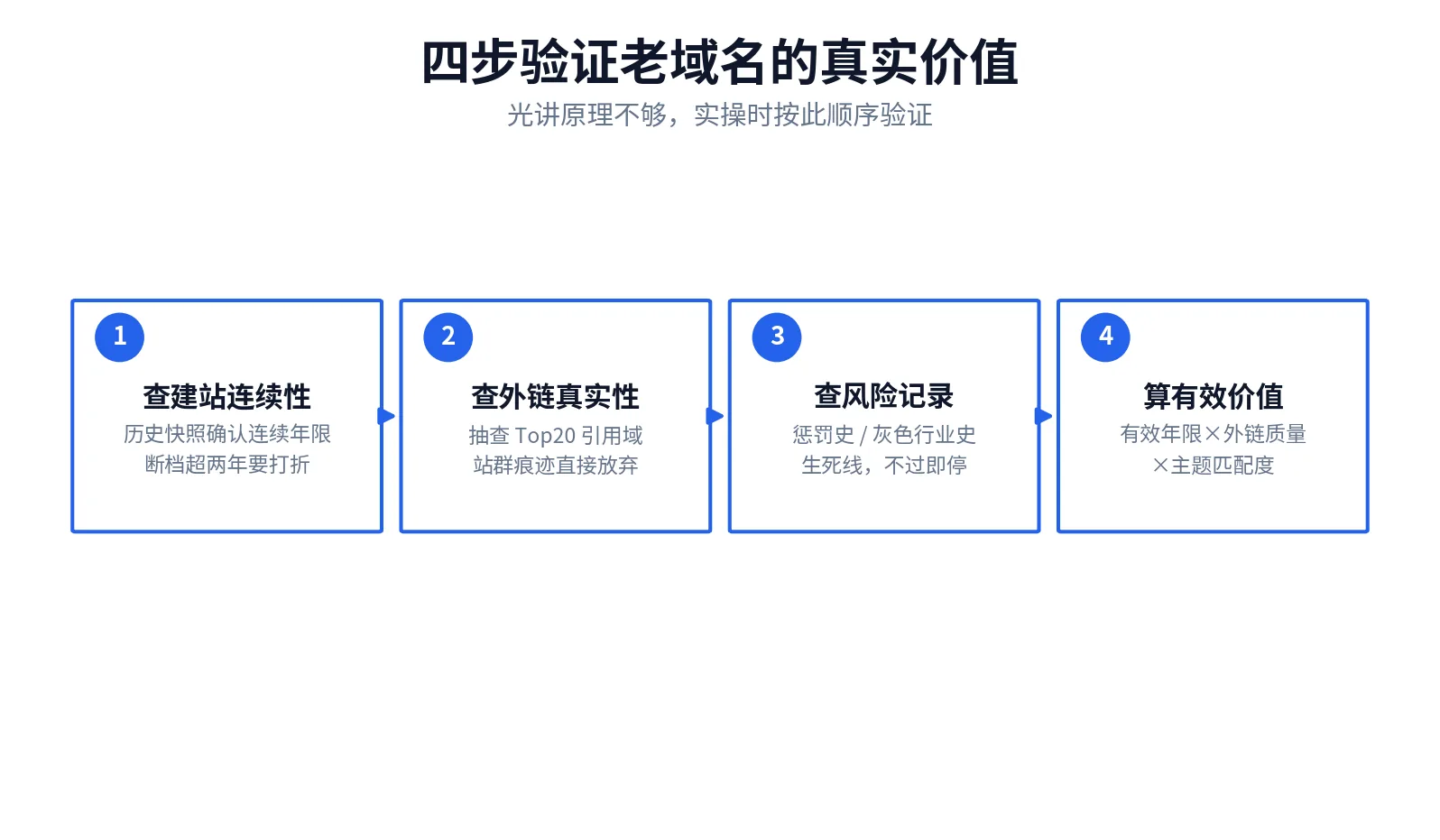 四步验证老域名的真实价值

光讲原理不够，实操时按此顺序验证

1

查建站连续性

历史快照确认连续年限
断档超两年要打折

2

查外链真实性

抽查 Top20 引用域
站群痕迹直接放弃

3

查风险记录

惩罚史 / 灰色行业史
生死线，不过即停

4

算有效价值

有效年限×外链质量
×主题匹配度